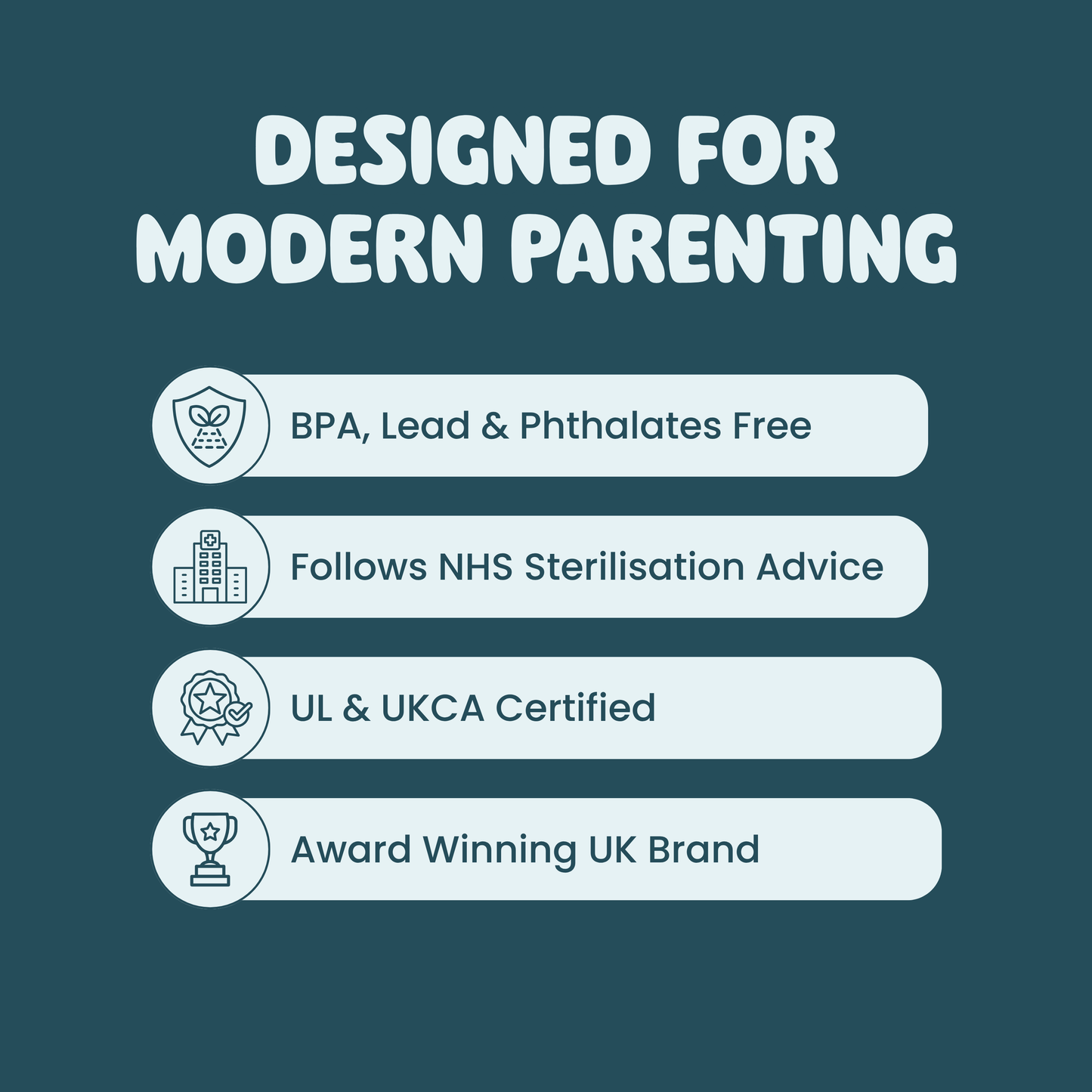 DESIGNED FOR MODERN PARENTING

BPA, Lead & Phthalates Free

Follows NHS Sterilisation Advice

UL & UKCA Certified

Award Winning UK Brand